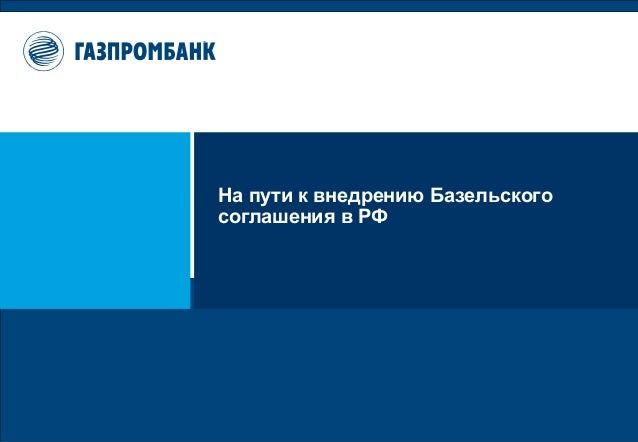 ГАЗПРОМБАНК

На пути к внедрению Базельского соглашения в РФ